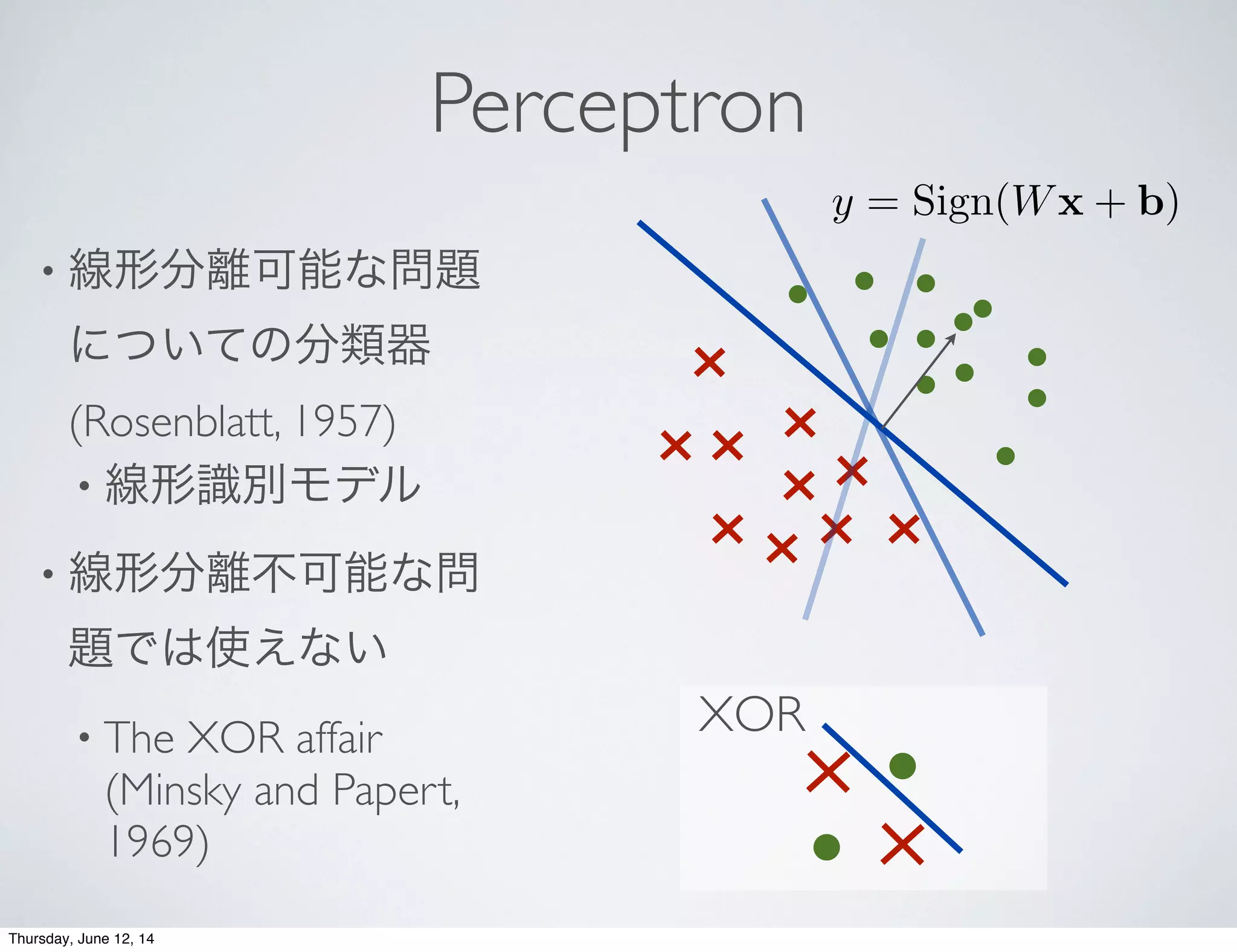 Perceptron

$y = \mathrm{Sign}(W\mathbf{x} + \mathbf{b})$

• 線形分離可能な問題についての分類器

(Rosenblatt, 1957)

• 線形識別モデル

• 線形分離不可能な問題では使えない

• The XOR affair (Minsky and Papert, 1969)

XOR

Thursday, June 12, 14